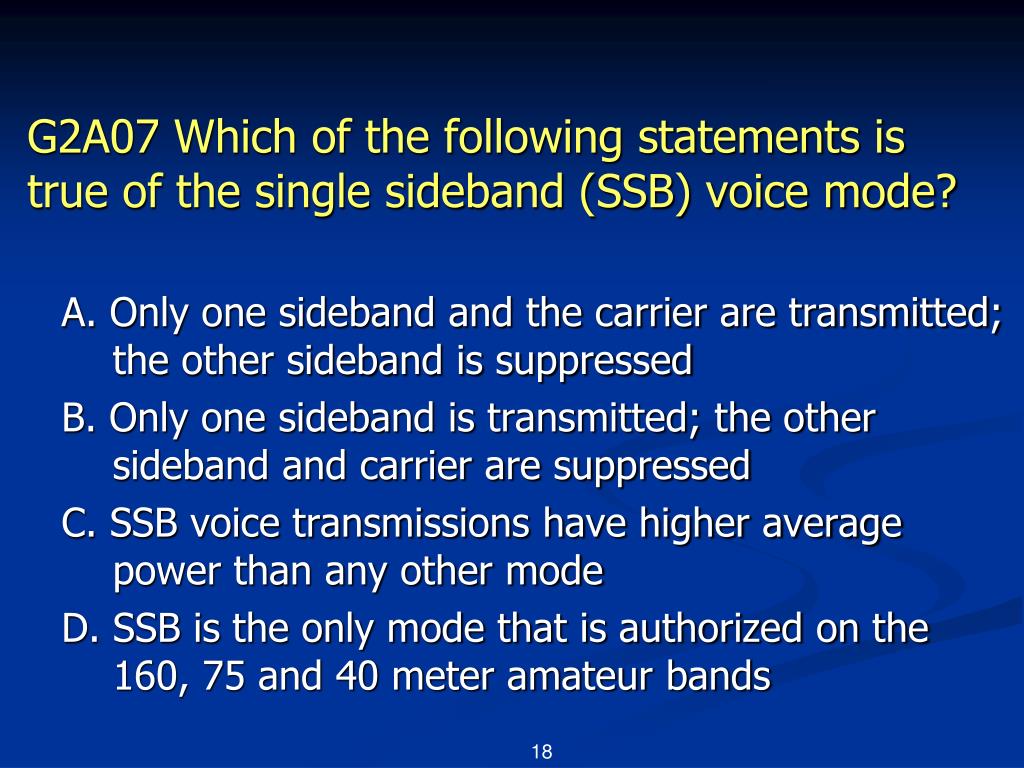 G2A07 Which of the following statements is true of the single sideband (SSB) voice mode?

A. Only one sideband and the carrier are transmitted; the other sideband is suppressed

B. Only one sideband is transmitted; the other sideband and carrier are suppressed

C. SSB voice transmissions have higher average power than any other mode

D. SSB is the only mode that is authorized on the 160, 75 and 40 meter amateur bands

18